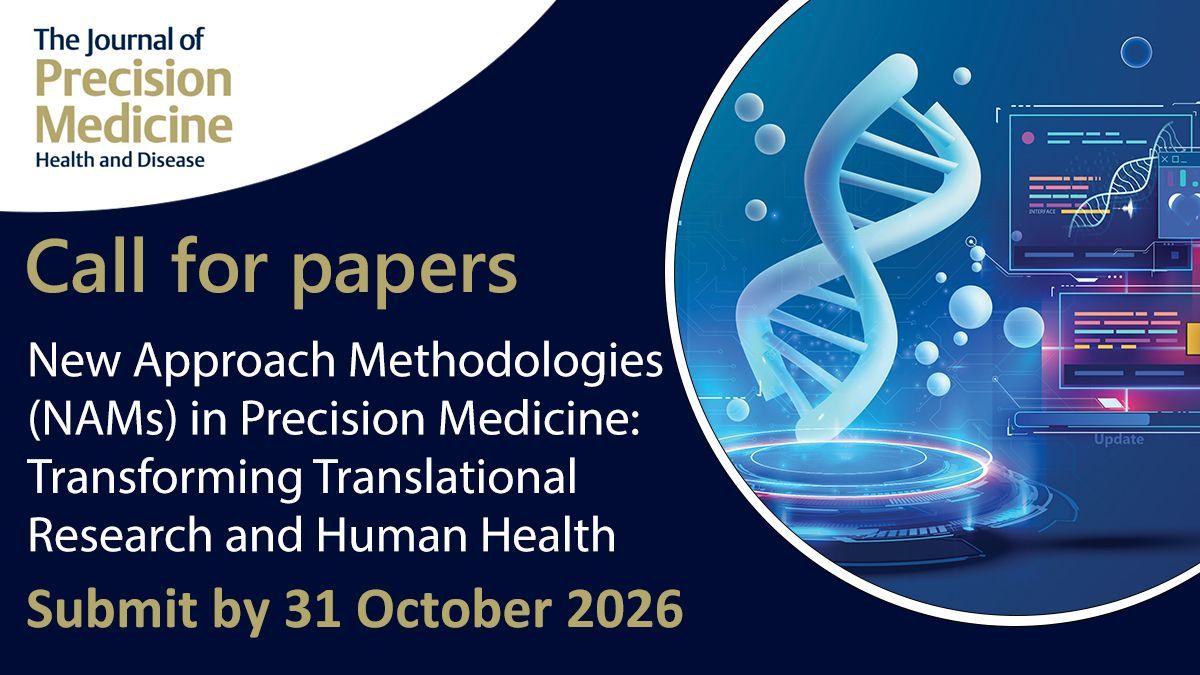 The Journal of
Precision Medicine
Health and Disease

Call for papers

New Approach Methodologies (NAMs) in Precision Medicine: Transforming Translational Research and Human Health

Submit by 31 October 2026

INTERFACE

Update